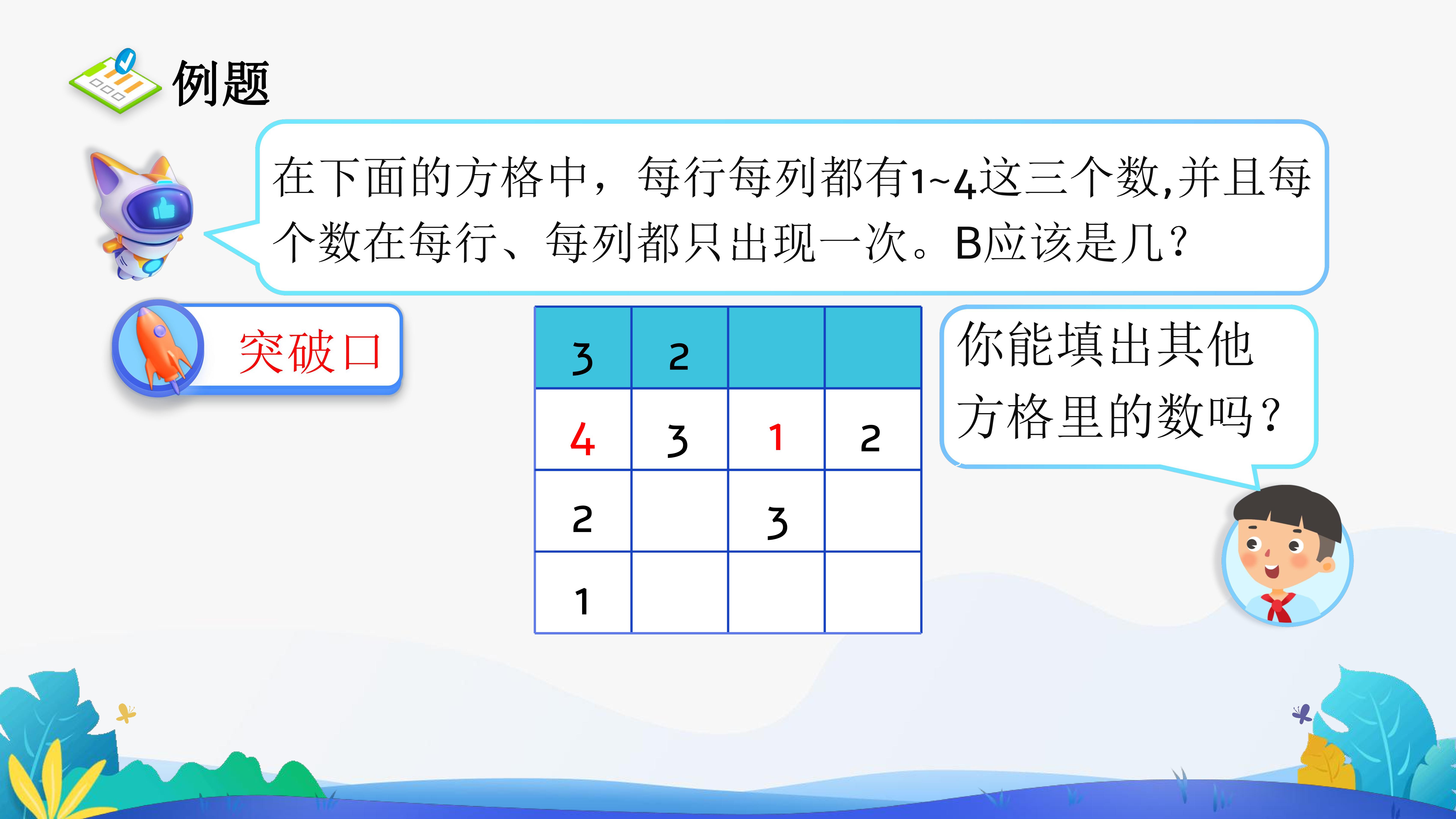 例题

在下面的方格中，每行每列都有1~4这三个数,并且每个数在每行、每列都只出现一次。B应该是几?

突破口

| 3 | 2 |  |  |
|---|---|---|---|
| 4 | 3 | 1 | 2 |
| 2 |  | 3 |  |
| 1 |  |  |  |

你能填出其他方格里的数吗?